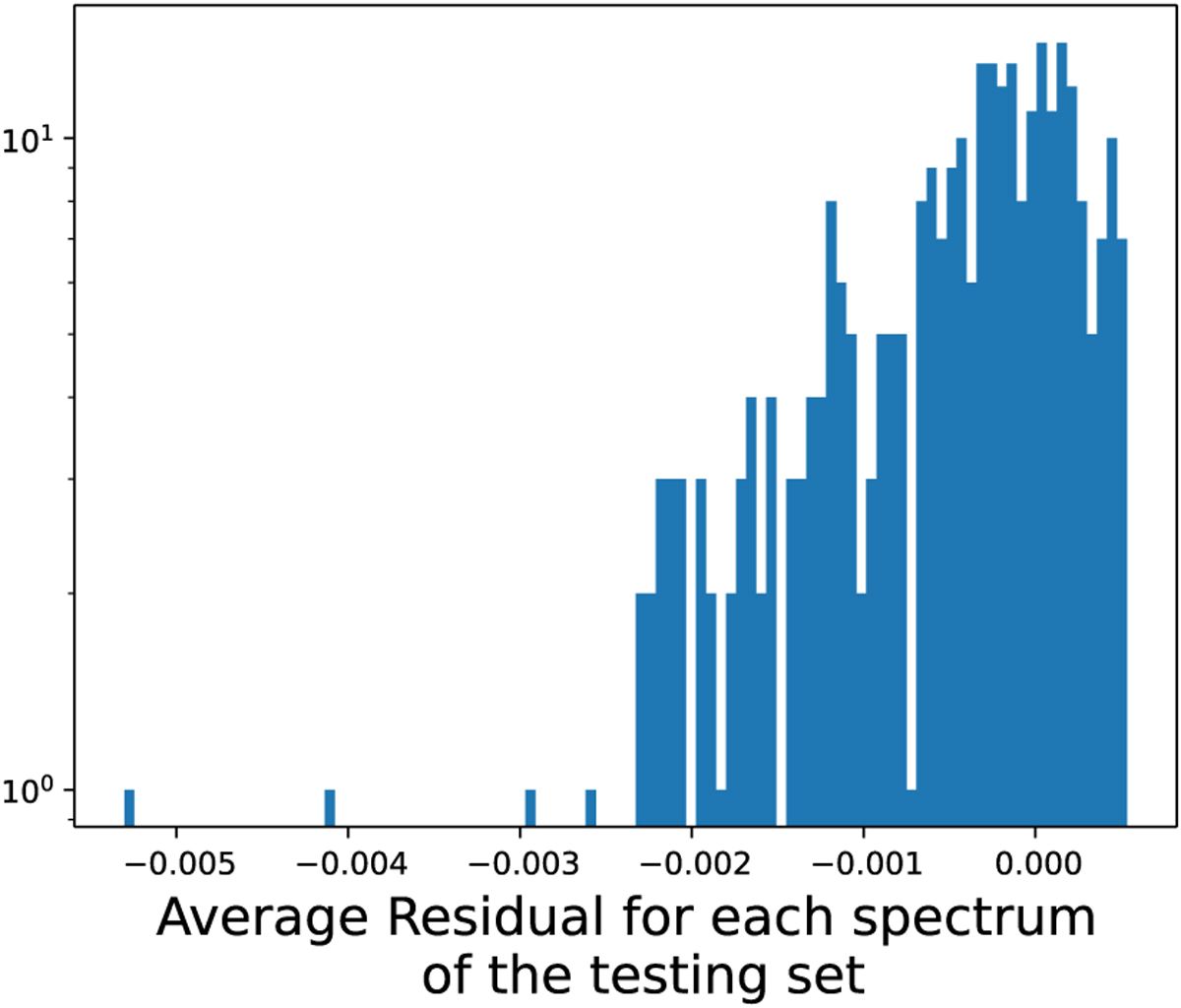 $10^1$

$10^0$

−0.005 −0.004 −0.003 −0.002 −0.001 0.000

Average Residual for each spectrum of the testing set